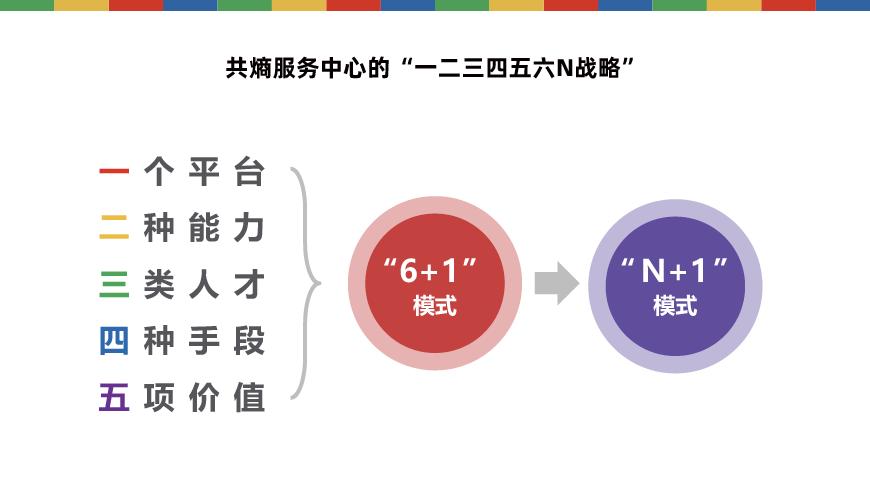 共熵服务中心的“一二三四五六N战略”

一个平台
二种能力
三类人才
四种手段
五项价值

“6+1”
模式

“N+1”
模式